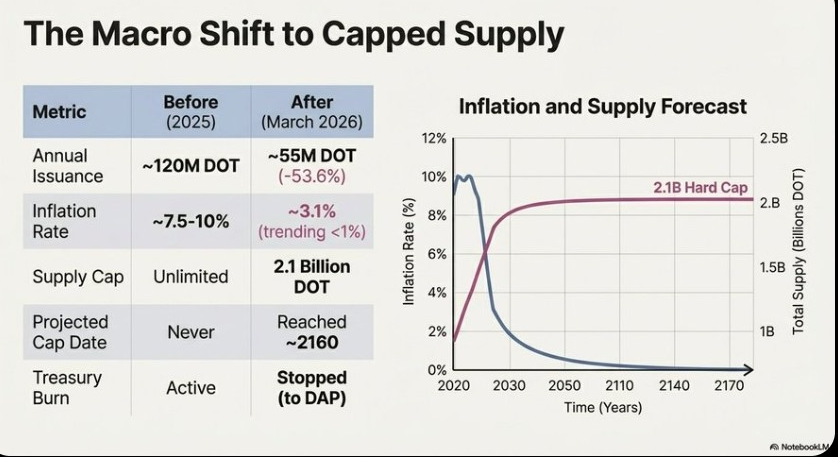 The Macro Shift to Capped Supply

| Metric | Before (2025) | After (March 2026) |
|---|---|---|
| Annual Issuance | ~120M DOT | ~55M DOT (-53.6%) |
| Inflation Rate | ~7.5-10% | ~3.1% (trending <1%) |
| Supply Cap | Unlimited | 2.1 Billion DOT |
| Projected Cap Date | Never | Reached ~2160 |
| Treasury Burn | Active | Stopped (to DAP) |

Inflation and Supply Forecast

12%
10%
8%
6%
4%
2%
0%
Inflation Rate (%)

2.5B
2B
1.5B
1B
Total Supply (Billions DOT)

2.1B Hard Cap

2020 2030 2050 2110 2140 2170
Time (Years)

NotebookLM